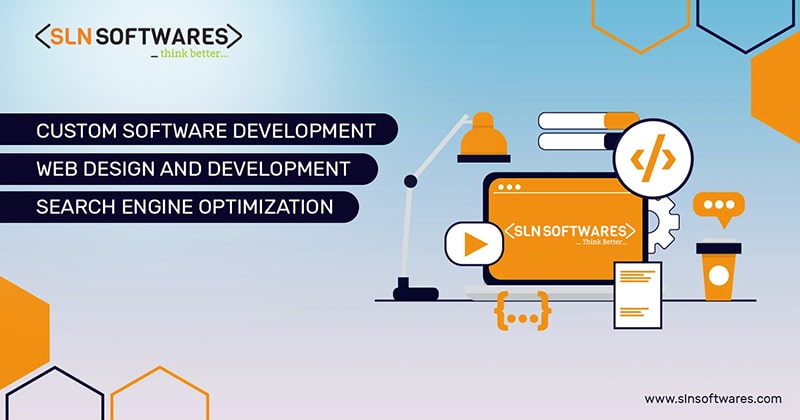 <SLN SOFTWARES>
... think better...

CUSTOM SOFTWARE DEVELOPMENT
WEB DESIGN AND DEVELOPMENT
SEARCH ENGINE OPTIMIZATION

</>

<SLN SOFTWARES>
... Think Better...

{...}

www.slnsoftwares.com